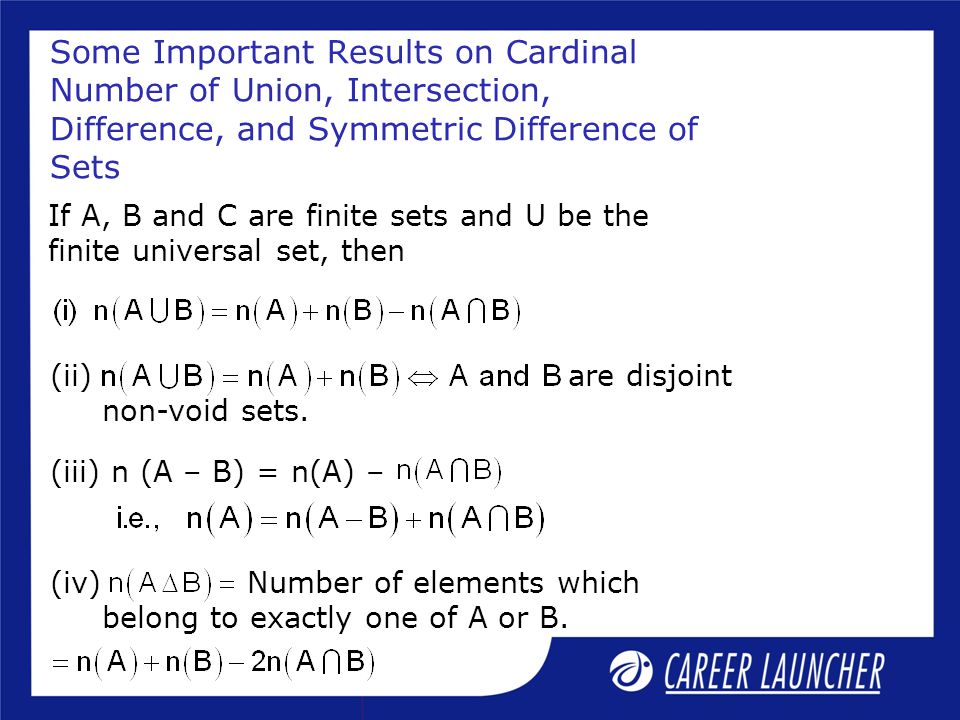 Some Important Results on Cardinal Number of Union, Intersection, Difference, and Symmetric Difference of Sets

If A, B and C are finite sets and U be the finite universal set, then

(i) $n(A \cup B) = n(A) + n(B) - n(A \cap B)$

(ii) $n(A \cup B) = n(A) + n(B) \Leftrightarrow$ A and B are disjoint non-void sets.

(iii) n (A – B) = n(A) – $n(A \cap B)$

i.e., $n(A) = n(A - B) + n(A \cap B)$

(iv) $n(A \Delta B) =$ Number of elements which belong to exactly one of A or B.

$= n(A) + n(B) - 2n(A \cap B)$

CAREER LAUNCHER